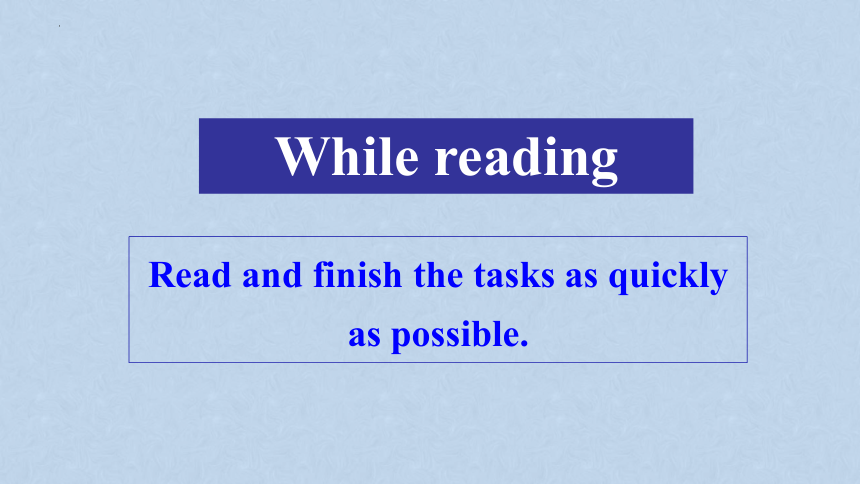 While reading

Read and finish the tasks as quickly as possible.